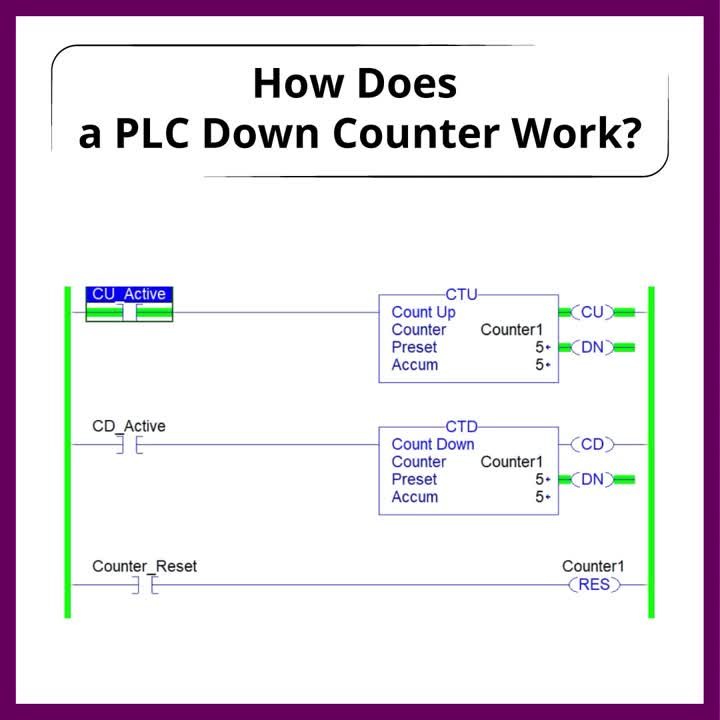 How Does
a PLC Down Counter Work?

CU_Active

CTU
Count Up
Counter Counter1
Preset 5
Accum 5

CU
DN

CD_Active

CTD
Count Down
Counter Counter1
Preset 5
Accum 5

CD
DN

Counter_Reset

Counter1
RES